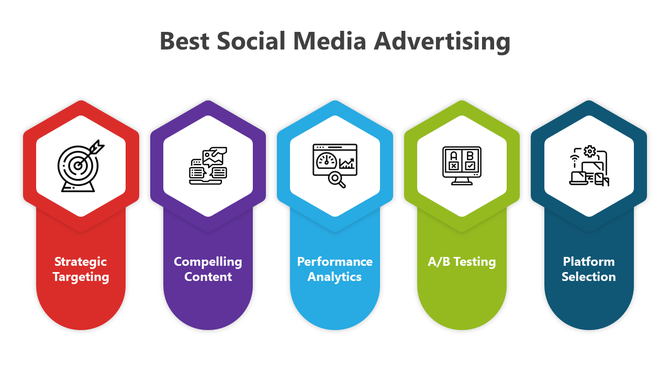 Best Social Media Advertising

A B

Strategic Targeting

Compelling Content

Performance Analytics

A/B Testing

Platform Selection